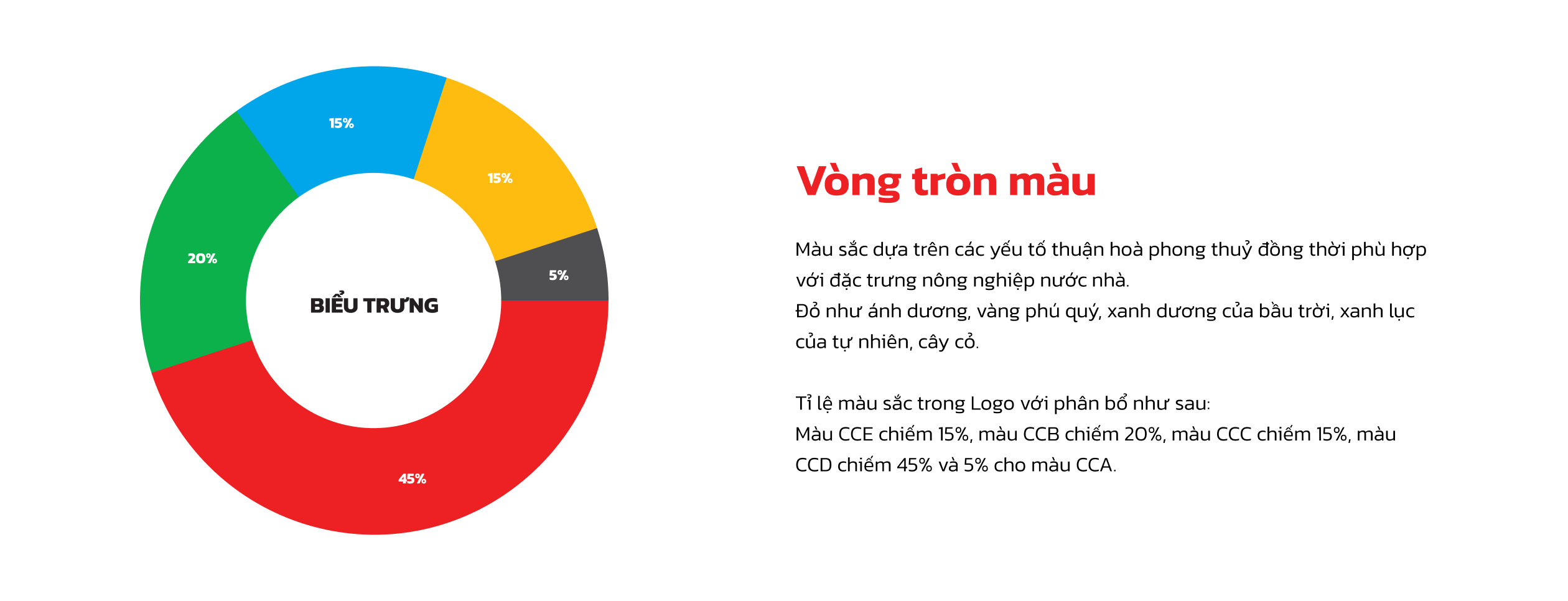 15%

15%

20%

5%

BIỂU TRƯNG

45%

Vòng tròn màu

Màu sắc dựa trên các yếu tố thuận hoà phong thuỷ đồng thời phù hợp với đặc trưng nông nghiệp nước nhà.
Đỏ như ánh dương, vàng phú quý, xanh dương của bầu trời, xanh lục của tự nhiên, cây cỏ.

Tỉ lệ màu sắc trong Logo với phân bổ như sau:
Màu CCE chiếm 15%, màu CCB chiếm 20%, màu CCC chiếm 15%, màu CCD chiếm 45% và 5% cho màu CCA.